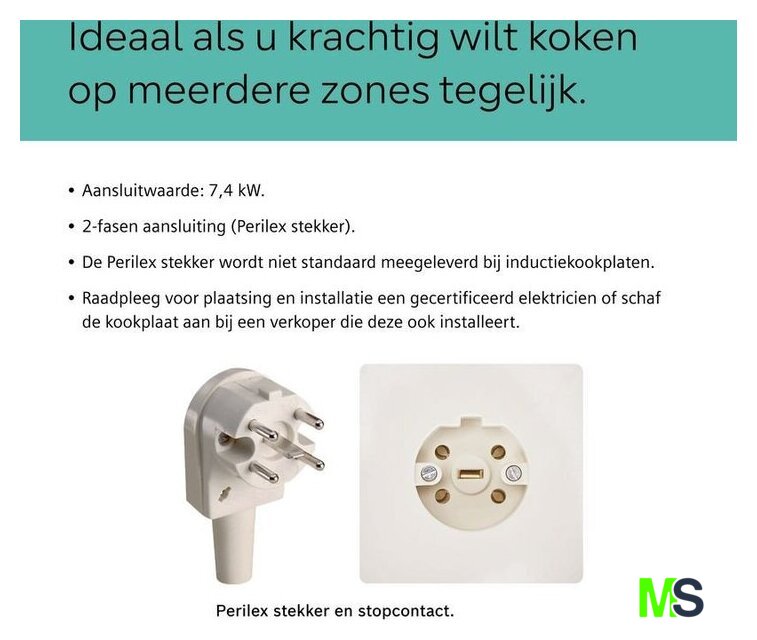 Ideaal als u krachtig wilt koken op meerdere zones tegelijk.

• Aansluitwaarde: 7,4 kW.

• 2-fasen aansluiting (Perilex stekker).

• De Perilex stekker wordt niet standaard meegeleverd bij inductiekookplaten.

• Raadpleeg voor plaatsing en installatie een gecertificeerd elektricien of schaf de kookplaat aan bij een verkoper die deze ook installeert.

Perilex stekker en stopcontact.

MS